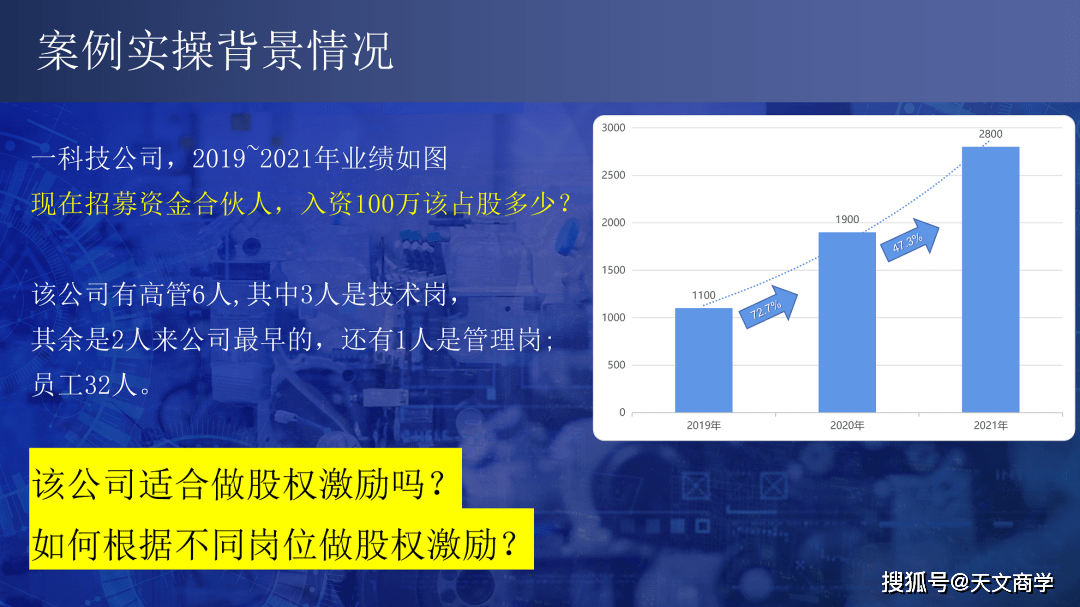 案例实操背景情况

一科技公司，2019~2021年业绩如图
现在招募资金合伙人，入资100万该占股多少？

该公司有高管6人,其中3人是技术岗，
其余是2人来公司最早的，还有1人是管理岗；
员工32人。

该公司适合做股权激励吗？
如何根据不同岗位做股权激励？

3000
2500
2000
1500
1000
500
0
1100
1900
2800
72.7%
47.3%
2019年
2020年
2021年

搜狐号@天文商学